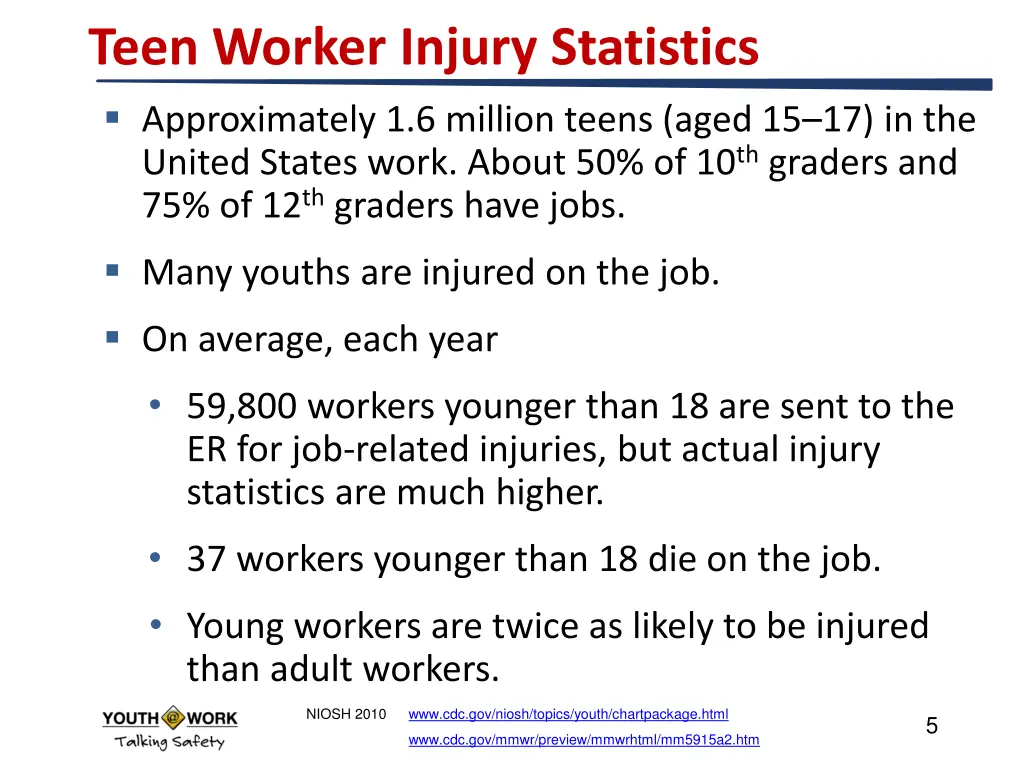 Teen Worker Injury Statistics

▪ Approximately 1.6 million teens (aged 15–17) in the United States work. About 50% of 10$^{th}$ graders and 75% of 12$^{th}$ graders have jobs.

▪ Many youths are injured on the job.

▪ On average, each year

• 59,800 workers younger than 18 are sent to the ER for job-related injuries, but actual injury statistics are much higher.

• 37 workers younger than 18 die on the job.

• Young workers are twice as likely to be injured than adult workers.

YOUTH @ WORK
Talking Safety

NIOSH 2010 www.cdc.gov/niosh/topics/youth/chartpackage.html
www.cdc.gov/mmwr/preview/mmwrhtml/mm5915a2.htm

5